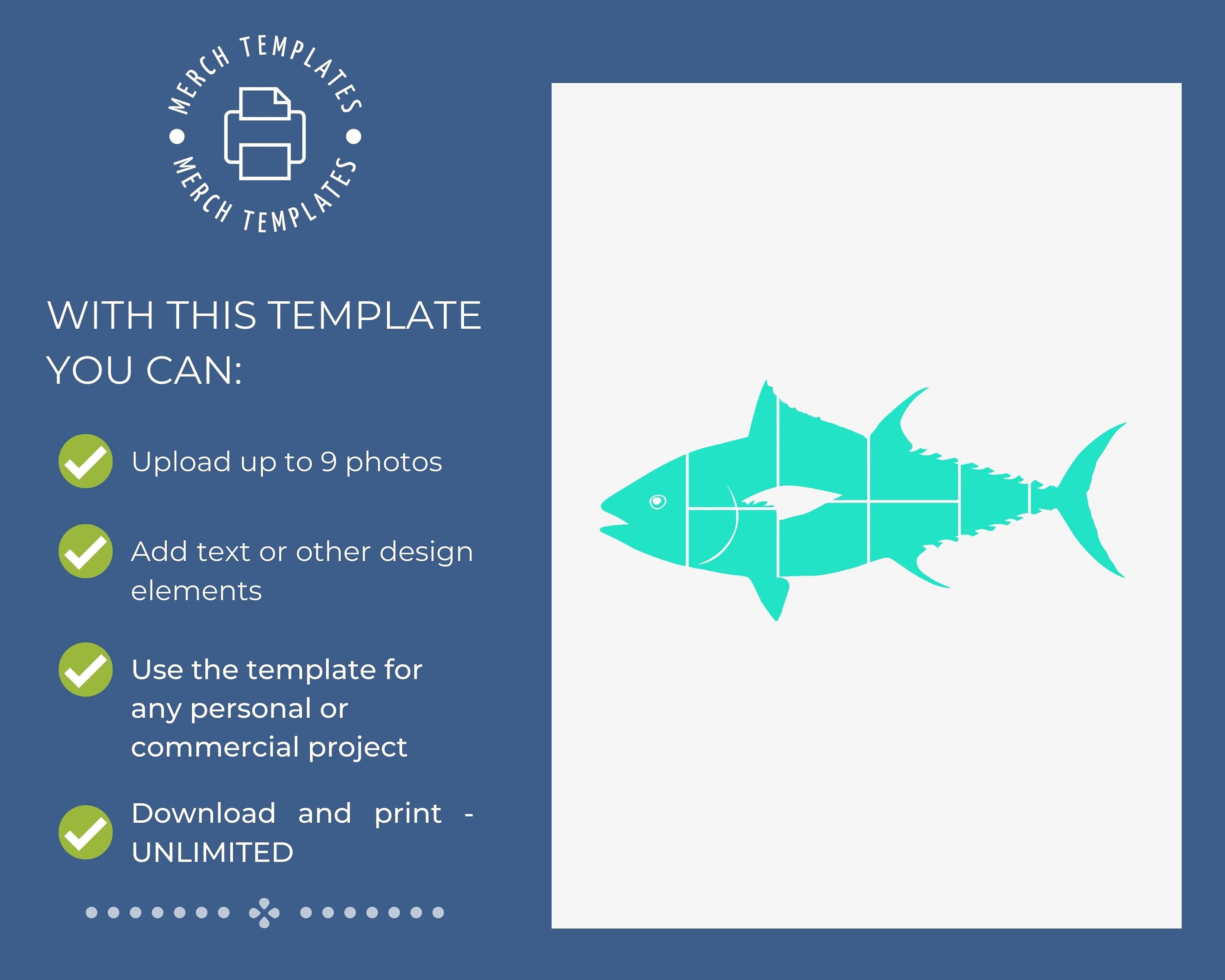 MERCH TEMPLATES • MERCH TEMPLATES •

WITH THIS TEMPLATE YOU CAN:

Upload up to 9 photos

Add text or other design elements

Use the template for any personal or commercial project

Download and print - UNLIMITED